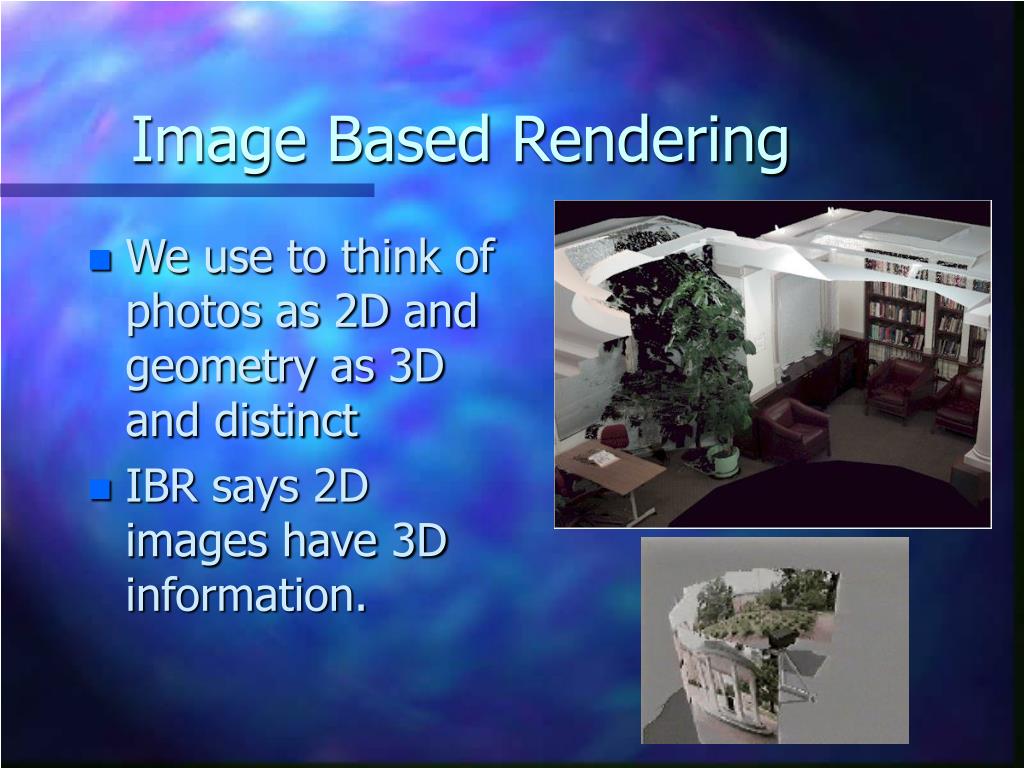 Image Based Rendering

- We use to think of photos as 2D and geometry as 3D and distinct
- IBR says 2D images have 3D information.